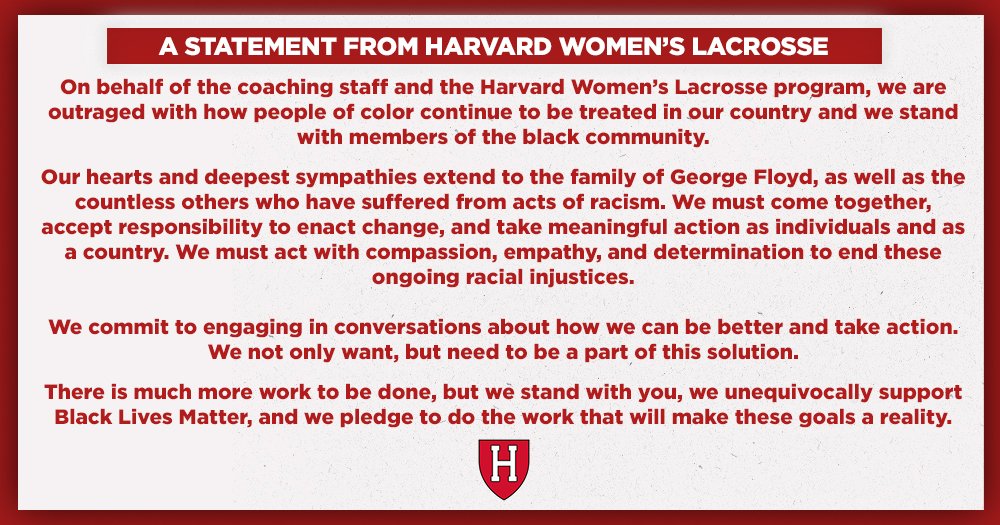 A STATEMENT FROM HARVARD WOMEN'S LACROSSE

On behalf of the coaching staff and the Harvard Women's Lacrosse program, we are outraged with how people of color continue to be treated in our country and we stand with members of the black community.

Our hearts and deepest sympathies extend to the family of George Floyd, as well as the countless others who have suffered from acts of racism. We must come together, accept responsibility to enact change, and take meaningful action as individuals and as a country. We must act with compassion, empathy, and determination to end these ongoing racial injustices.

We commit to engaging in conversations about how we can be better and take action. We not only want, but need to be a part of this solution.

There is much more work to be done, but we stand with you, we unequivocally support Black Lives Matter, and we pledge to do the work that will make these goals a reality.

H